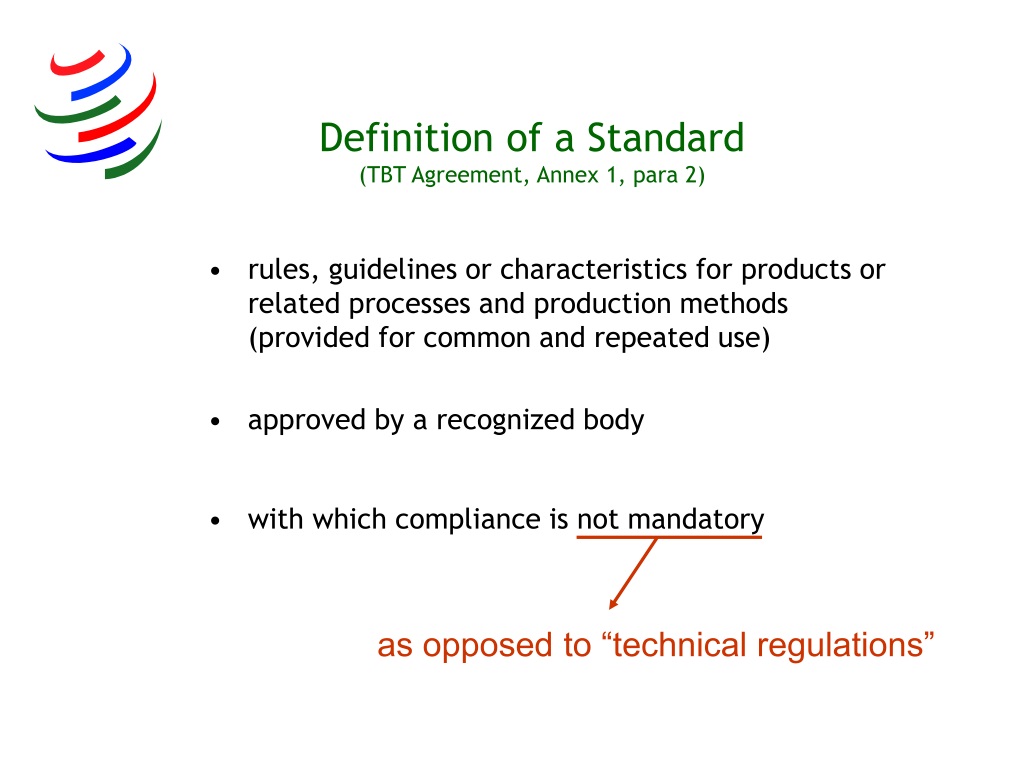 Definition of a Standard
(TBT Agreement, Annex 1, para 2)

• rules, guidelines or characteristics for products or related processes and production methods (provided for common and repeated use)

• approved by a recognized body

• with which compliance is not mandatory

as opposed to “technical regulations”